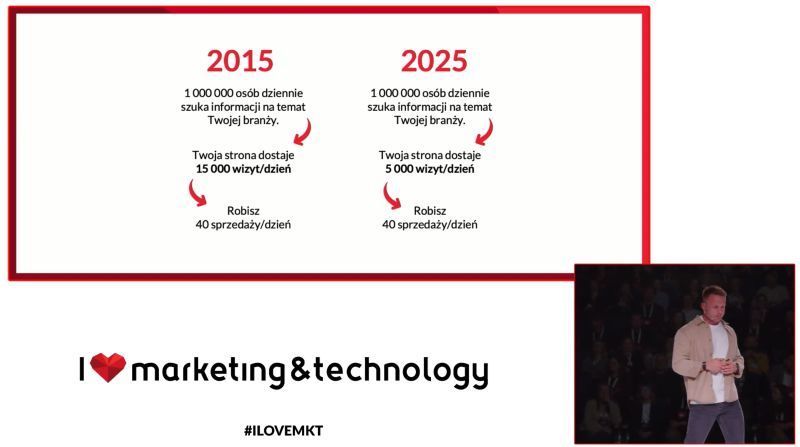 2015

1 000 000 osób dziennie szuka informacji na temat Twojej branży.

Twoja strona dostaje **15 000 wizyt/dzień**

Robisz 40 sprzedaży/dzień

2025

1 000 000 osób dziennie szuka informacji na temat Twojej branży.

Twoja strona dostaje **5 000 wizyt/dzień**

Robisz 40 sprzedaży/dzień

I marketing&technology

#ILOVEMKT